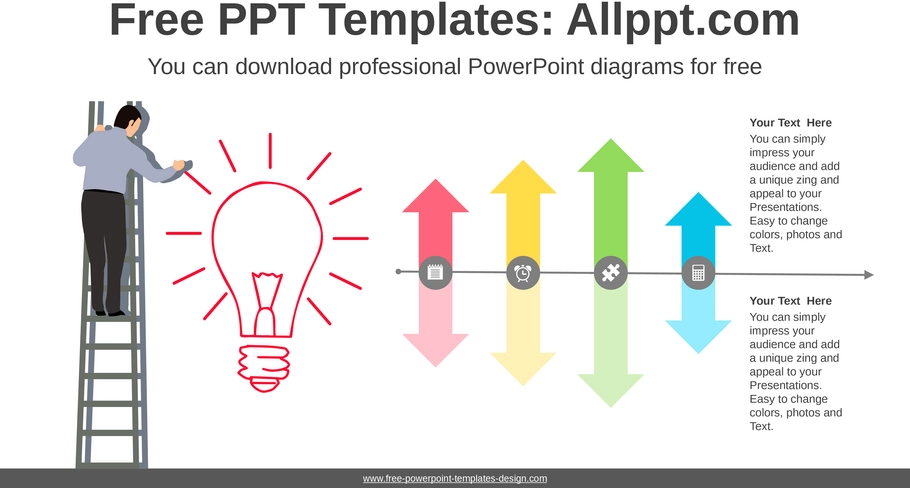 Free PPT Templates: Allppt.com

You can download professional PowerPoint diagrams for free

Your Text Here
You can simply impress your audience and add a unique zing and appeal to your Presentations. Easy to change colors, photos and Text.

Your Text Here
You can simply impress your audience and add a unique zing and appeal to your Presentations. Easy to change colors, photos and Text.

www.free-powerpoint-templates-design.com